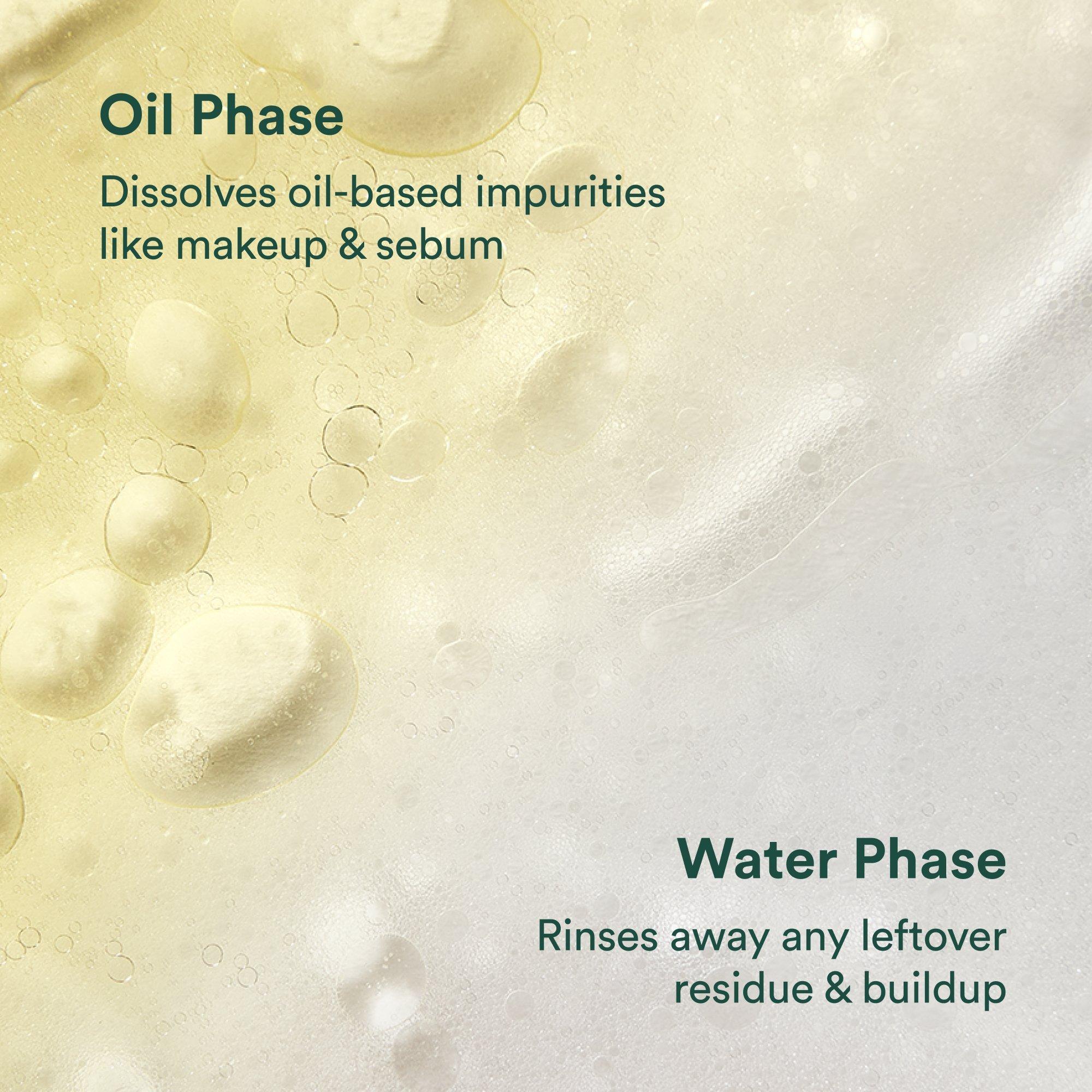 Oil Phase

Dissolves oil-based impurities like makeup & sebum

Water Phase

Rinses away any leftover residue & buildup